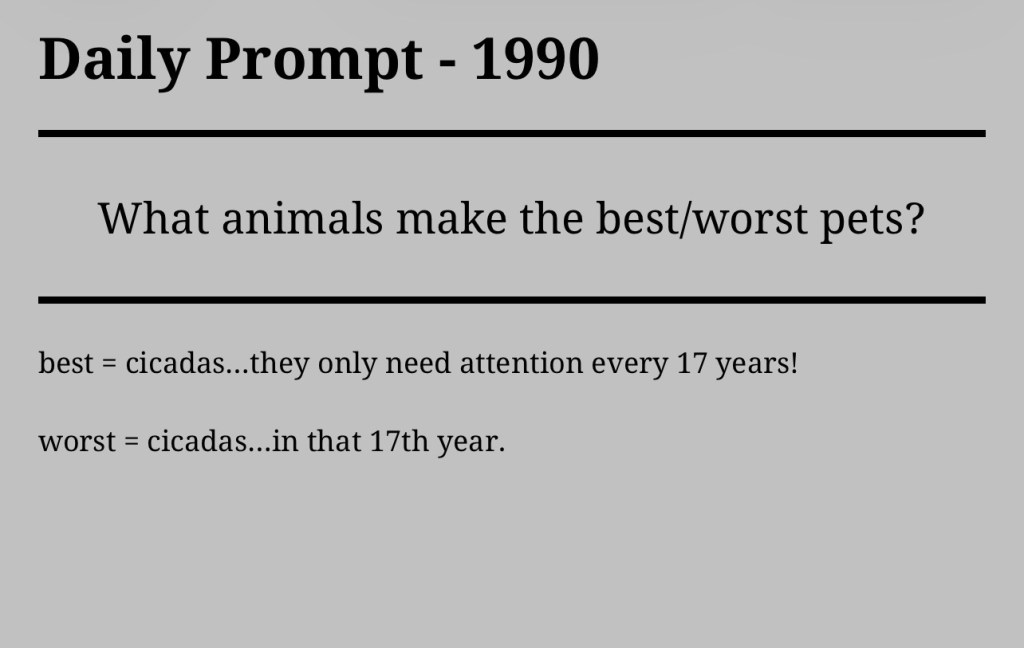 Daily Prompt - 1990

What animals make the best/worst pets?

best = cicadas…they only need attention every 17 years!

worst = cicadas…in that 17th year.